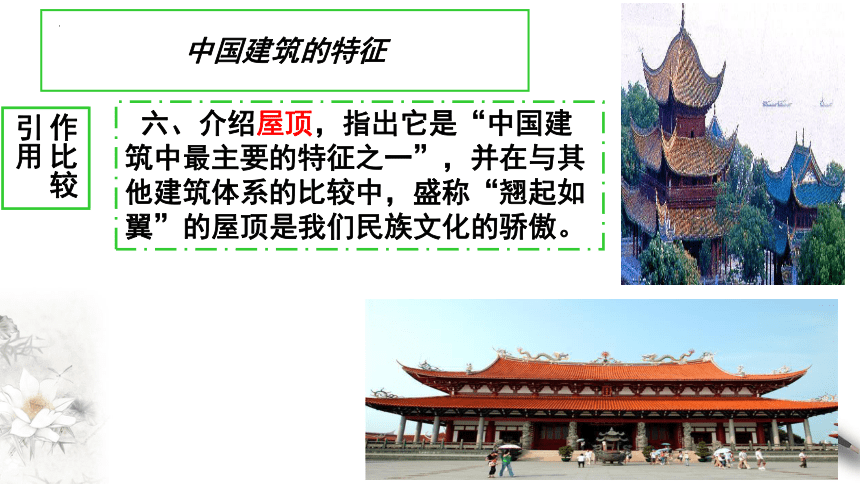 中国建筑的特征

引用
作比较

六、介绍屋顶，指出它是“中国建筑中最主要的特征之一”，并在与其他建筑体系的比较中，盛称“翘起如翼”的屋顶是我们民族文化的骄傲。